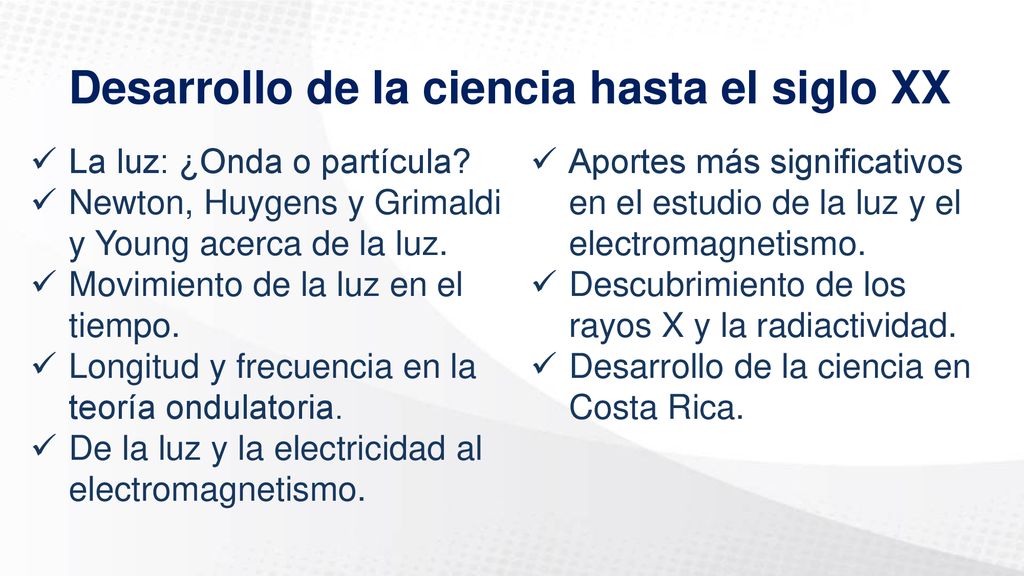 Desarrollo de la ciencia hasta el siglo XX

✓ La luz: ¿Onda o partícula?
✓ Newton, Huygens y Grimaldi y Young acerca de la luz.
✓ Movimiento de la luz en el tiempo.
✓ Longitud y frecuencia en la teoría ondulatoria.
✓ De la luz y la electricidad al electromagnetismo.

✓ Aportes más significativos en el estudio de la luz y el electromagnetismo.
✓ Descubrimiento de los rayos X y la radiactividad.
✓ Desarrollo de la ciencia en Costa Rica.